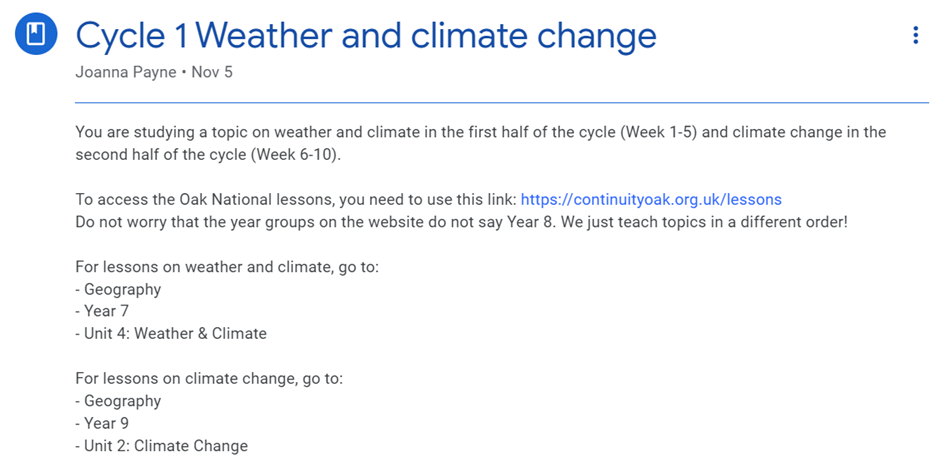 Cycle 1 Weather and climate change

Joanna Payne • Nov 5

You are studying a topic on weather and climate in the first half of the cycle (Week 1-5) and climate change in the second half of the cycle (Week 6-10).

To access the Oak National lessons, you need to use this link: https://continuityoak.org.uk/lessons
Do not worry that the year groups on the website do not say Year 8. We just teach topics in a different order!

For lessons on weather and climate, go to:
- Geography
- Year 7
- Unit 4: Weather & Climate

For lessons on climate change, go to:
- Geography
- Year 9
- Unit 2: Climate Change